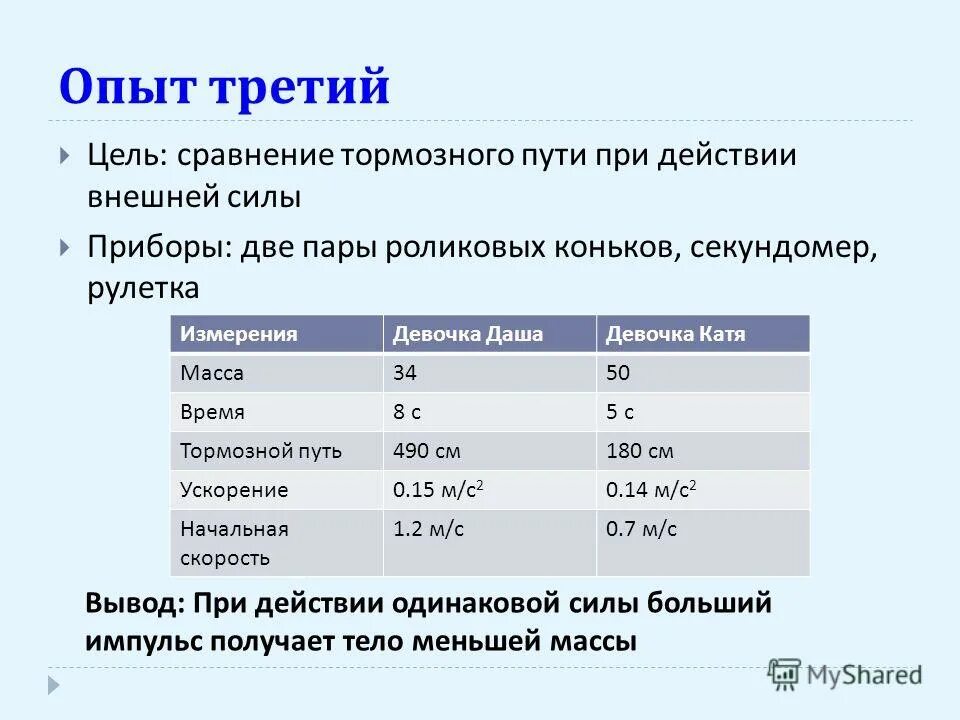 Опыт третий

Цель: сравнение тормозного пути при действии внешней силы

Приборы: две пары роликовых коньков, секундомер, рулетка

| Измерения | Девочка Даша | Девочка Катя |
|---|---|---|
| Масса | 34 | 50 |
| Время | 8 с | 5 с |
| Тормозной путь | 490 см | 180 см |
| Ускорение | 0.15 м/с$^2$ | 0.14 м/с$^2$ |
| Начальная скорость | 1.2 м/с | 0.7 м/с |

Вывод: При действии одинаковой силы больший импульс получает тело меньшей массы

MyShared